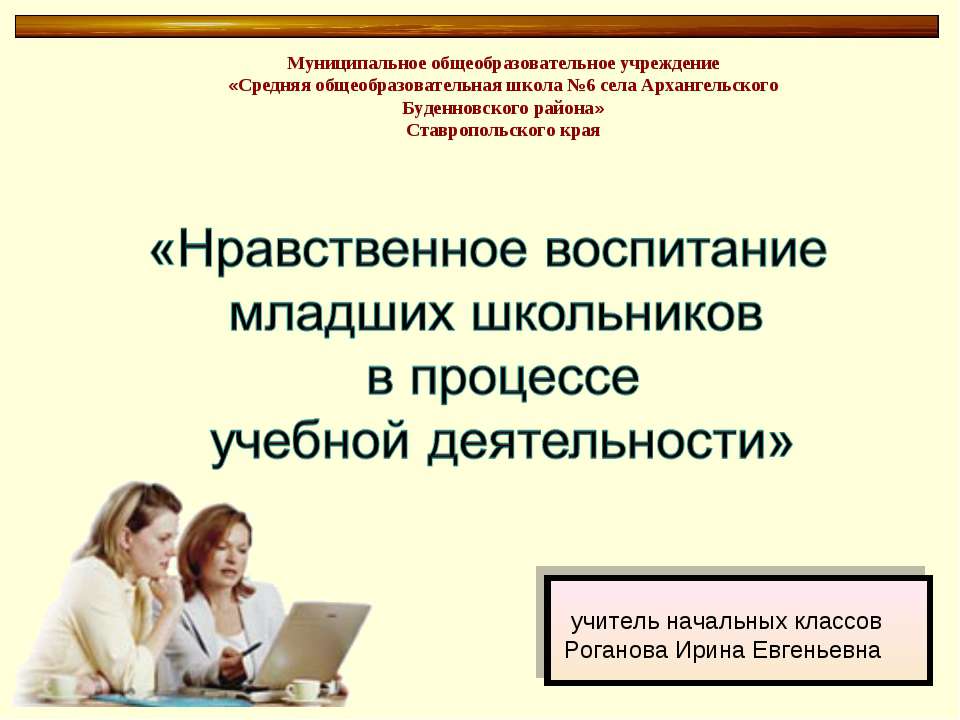 Муниципальное общеобразовательное учреждение
«Средняя общеобразовательная школа №6 села Архангельского
Буденновского района»
Ставропольского края

«Нравственное воспитание младших школьников в процессе учебной деятельности»

учитель начальных классов
Роганова Ирина Евгеньевна